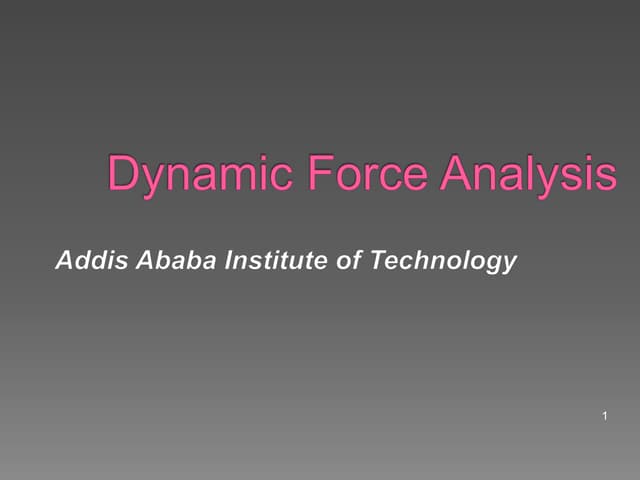 Dynamic Force Analysis

Addis Ababa Institute of Technology

1